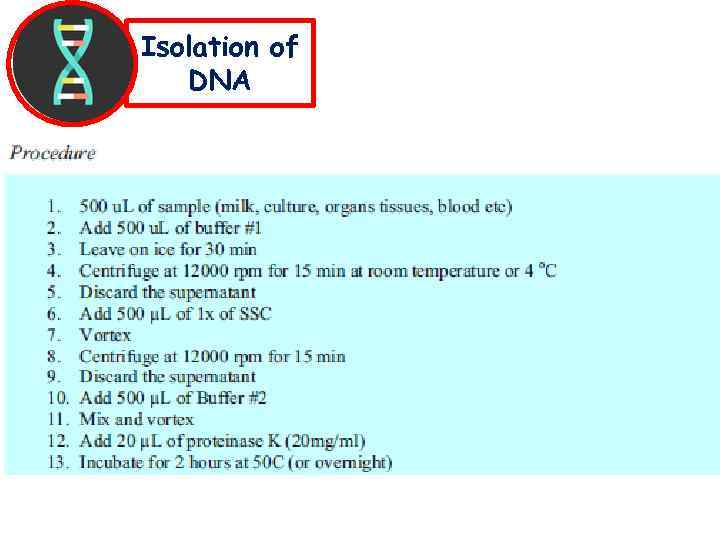 Isolation of DNA

Procedure

1. 500 uL of sample (milk, culture, organs tissues, blood etc)
2. Add 500 uL of buffer #1
3. Leave on ice for 30 min
4. Centrifuge at 12000 rpm for 15 min at room temperature or 4 °C
5. Discard the supernatant
6. Add 500 µL of 1x of SSC
7. Vortex
8. Centrifuge at 12000 rpm for 15 min
9. Discard the supernatant
10. Add 500 µL of Buffer #2
11. Mix and vortex
12. Add 20 µL of proteinase K (20mg/ml)
13. Incubate for 2 hours at 50C (or overnight)